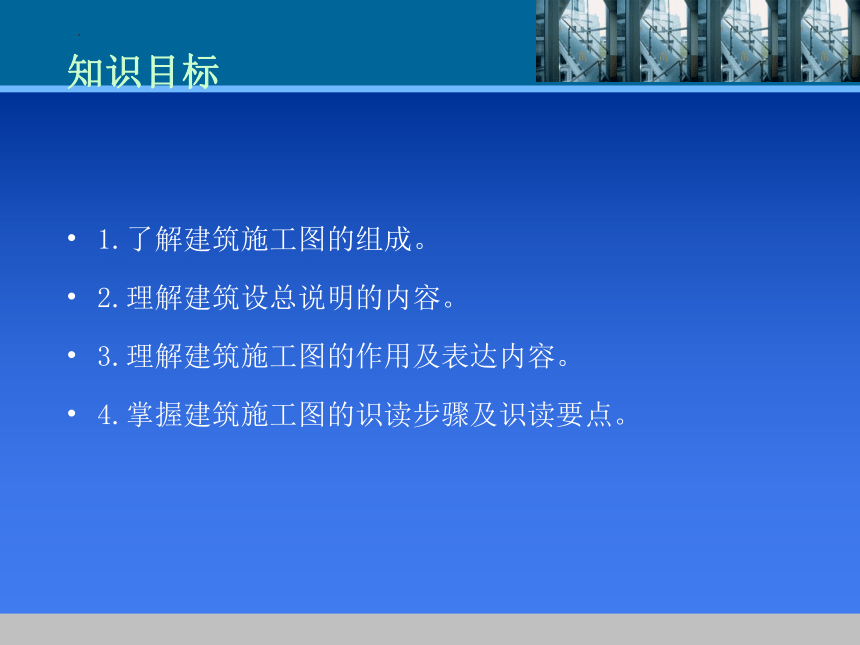 知识目标

• 1.了解建筑施工图的组成。
• 2.理解建筑设总说明的内容。
• 3.理解建筑施工图的作用及表达内容。
• 4.掌握建筑施工图的识读步骤及识读要点。